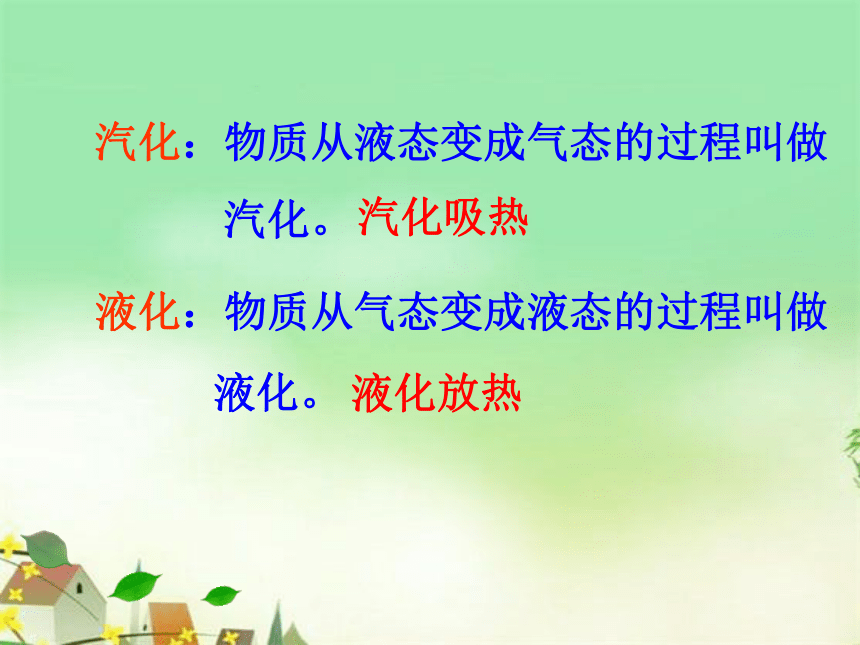 汽化：物质从液态变成气态的过程叫做汽化。汽化吸热

液化：物质从气态变成液态的过程叫做液化。液化放热